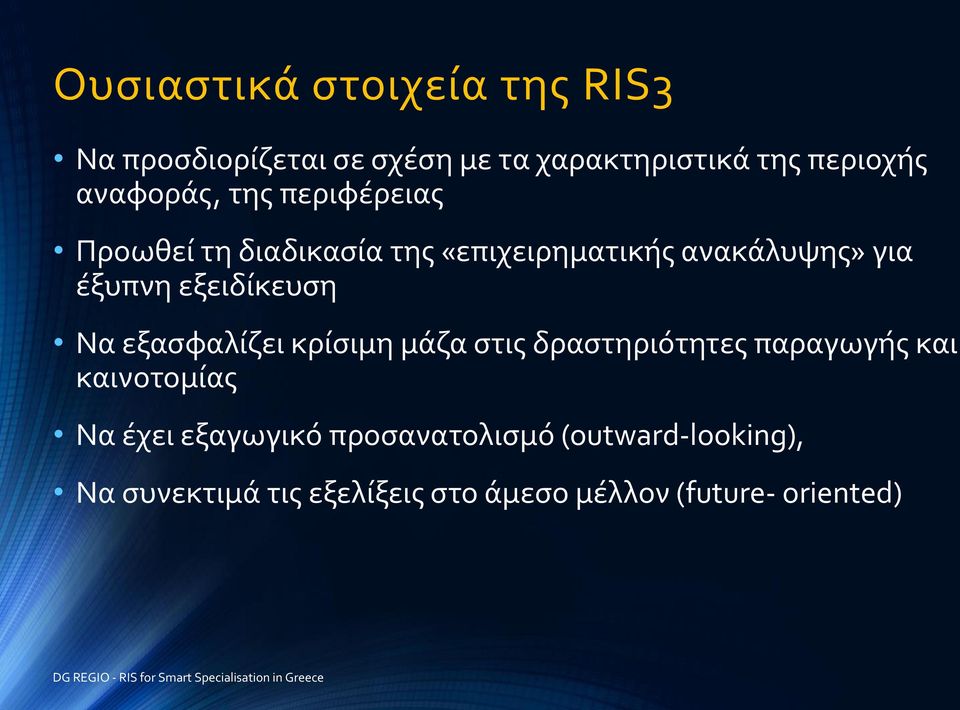 Ουσιαστικά στοιχεία της RIS3

• Να προσδιορίζεται σε σχέση με τα χαρακτηριστικά της περιοχής αναφοράς, της περιφέρειας

• Προωθεί τη διαδικασία της «επιχειρηματικής ανακάλυψης» για έξυπνη εξειδίκευση

• Να εξασφαλίζει κρίσιμη μάζα στις δραστηριότητες παραγωγής και καινοτομίας

• Να έχει εξαγωγικό προσανατολισμό (outward-looking),

• Να συνεκτιμά τις εξελίξεις στο άμεσο μέλλον (future- oriented)

DG REGIO - RIS for Smart Specialisation in Greece